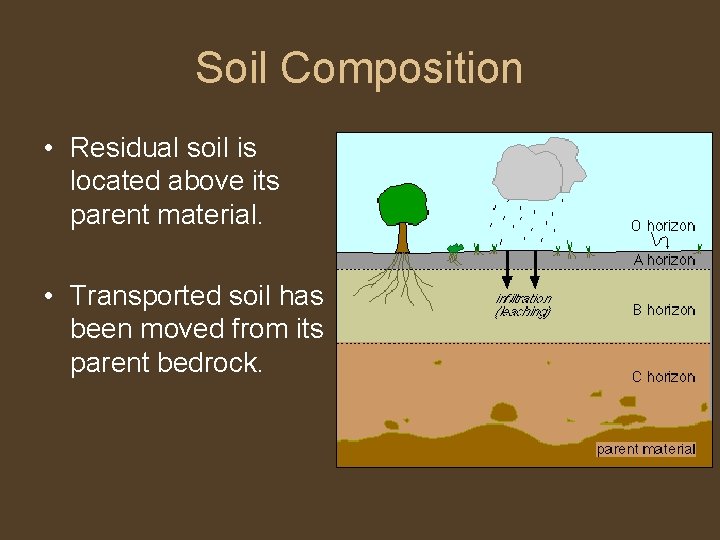 Soil Composition

• Residual soil is located above its parent material.

• Transported soil has been moved from its parent bedrock.

O horizon
A horizon
infiltration (leaching)
B horizon
C horizon
parent material